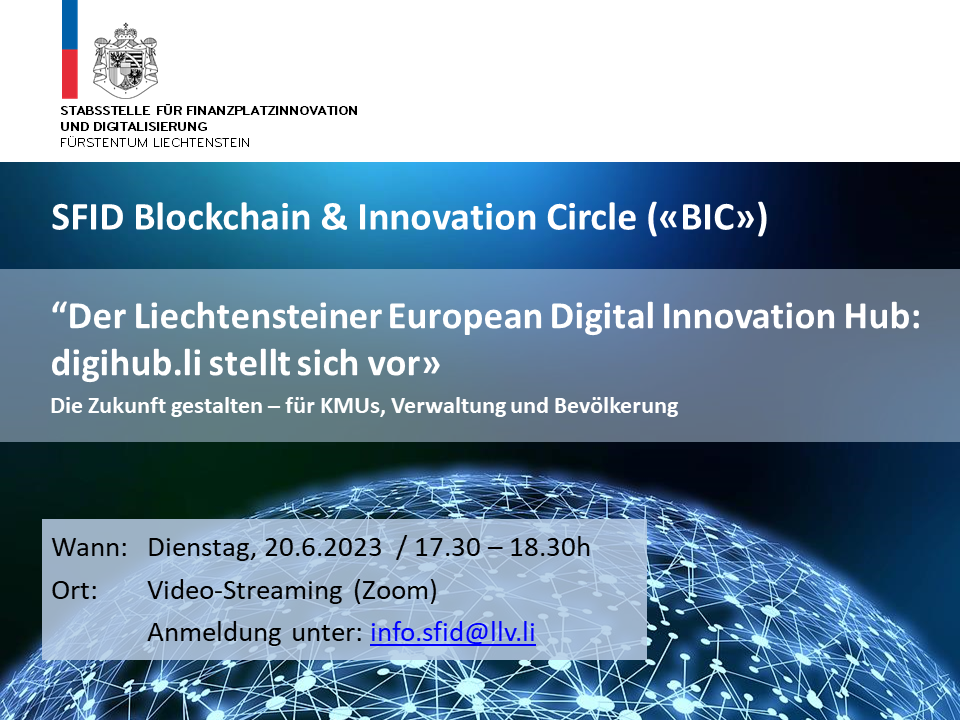 STABSSTELLE FÜR FINANZPLATZINNOVATION
UND DIGITALISIERUNG
FÜRSTENTUM LIECHTENSTEIN

SFID Blockchain & Innovation Circle («BIC»)

“Der Liechtensteiner European Digital Innovation Hub: digihub.li stellt sich vor»
Die Zukunft gestalten – für KMUs, Verwaltung und Bevölkerung

Wann: Dienstag, 20.6.2023 / 17.30 – 18.30h
Ort: Video-Streaming (Zoom)
Anmeldung unter: info.sfid@llv.li